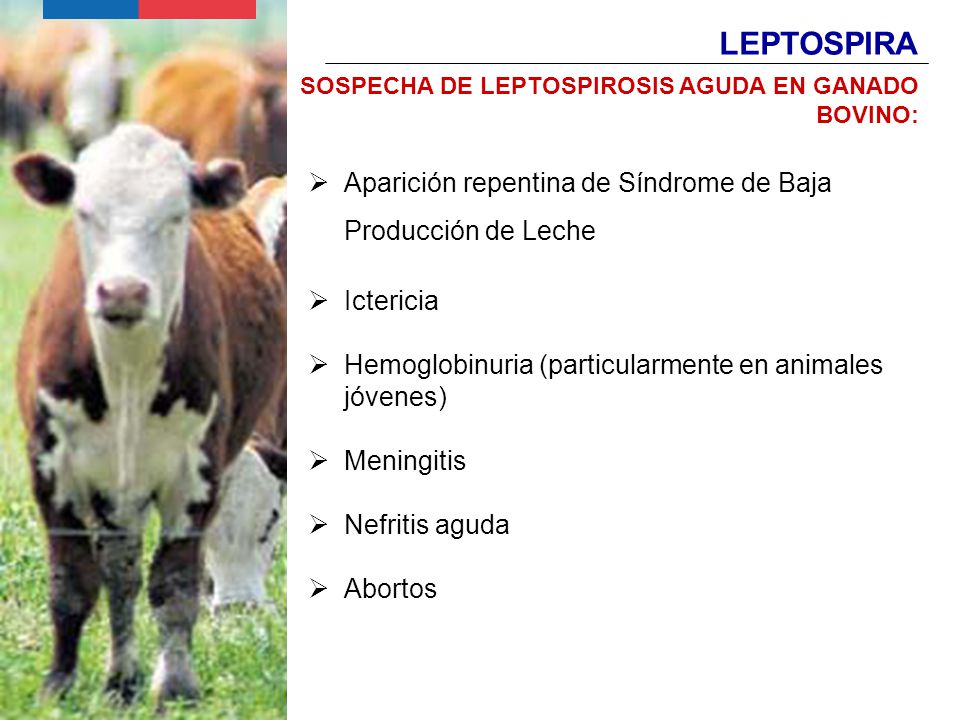 LEPTOSPIRA

SOSPECHA DE LEPTOSPIROSIS AGUDA EN GANADO BOVINO:

➢ Aparición repentina de Síndrome de Baja Producción de Leche

➢ Ictericia

➢ Hemoglobinuria (particularmente en animales jóvenes)

➢ Meningitis

➢ Nefritis aguda

➢ Abortos